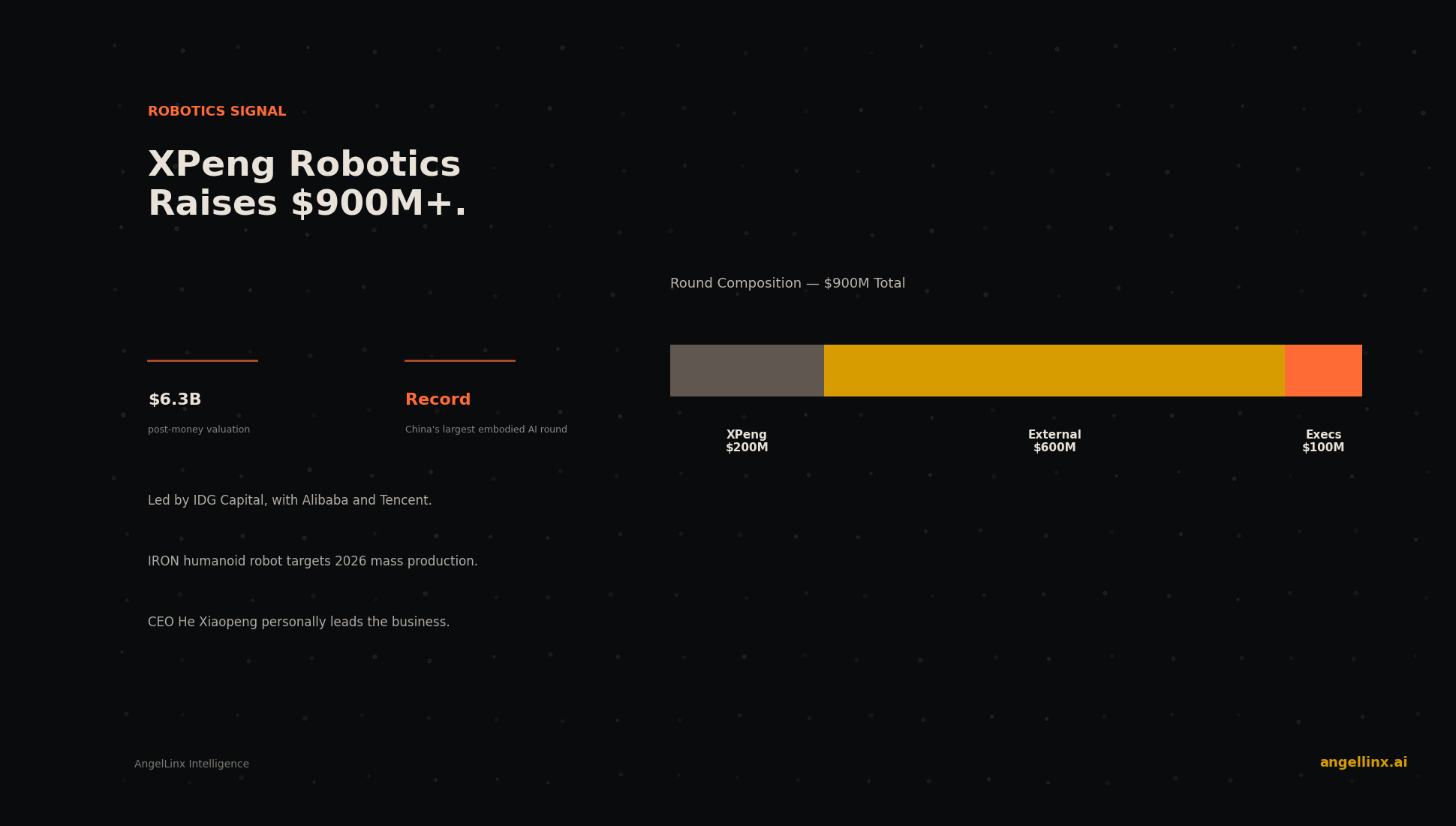 ROBOTICS SIGNAL

XPeng Robotics Raises $900M+.

$6.3B
post-money valuation

Record
China's largest embodied AI round

Led by IDG Capital, with Alibaba and Tencent.

IRON humanoid robot targets 2026 mass production.

CEO He Xiaopeng personally leads the business.

Round Composition — $900M Total

XPeng
$200M

External
$600M

Execs
$100M

AngelLinx Intelligence

angellinx.ai